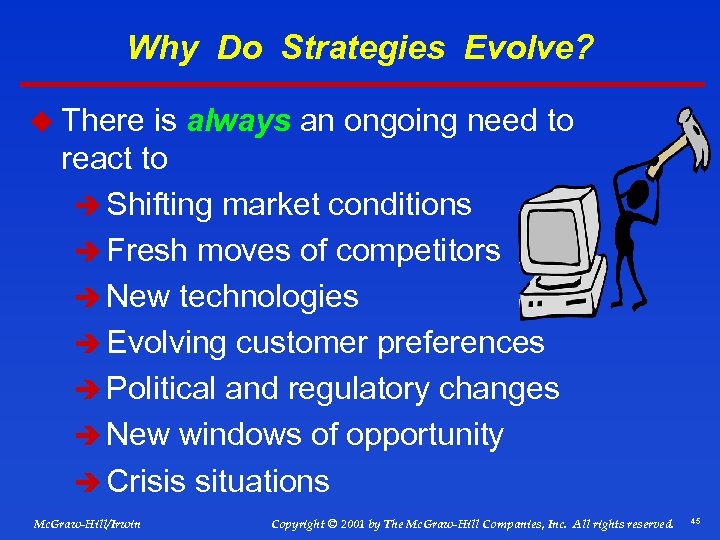 Why Do Strategies Evolve?

There is always an ongoing need to react to

Shifting market conditions

Fresh moves of competitors

New technologies

Evolving customer preferences

Political and regulatory changes

New windows of opportunity

Crisis situations

McGraw-Hill/Irwin

Copyright © 2001 by The McGraw-Hill Companies, Inc. All rights reserved.

45